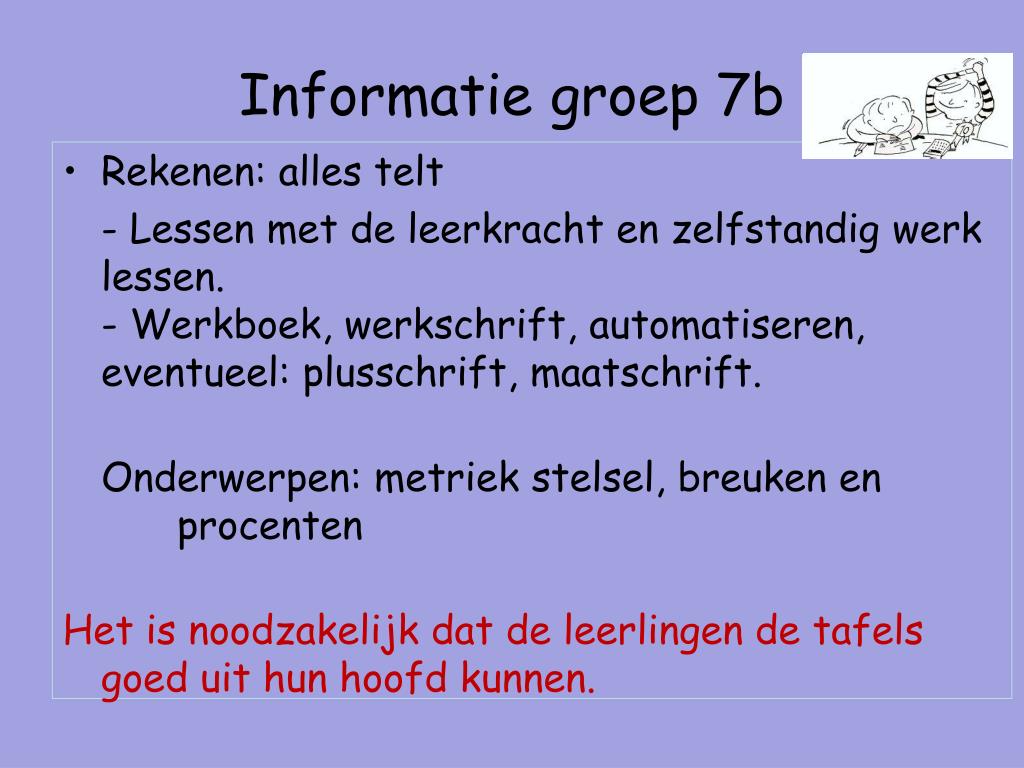 Informatie groep 7b

• Rekenen: alles telt

- Lessen met de leerkracht en zelfstandig werk lessen.
- Werkboek, werkschrift, automatiseren, eventueel: plusschrift, maatschrift.

Onderwerpen: metriek stelsel, breuken en procenten

Het is noodzakelijk dat de leerlingen de tafels goed uit hun hoofd kunnen.